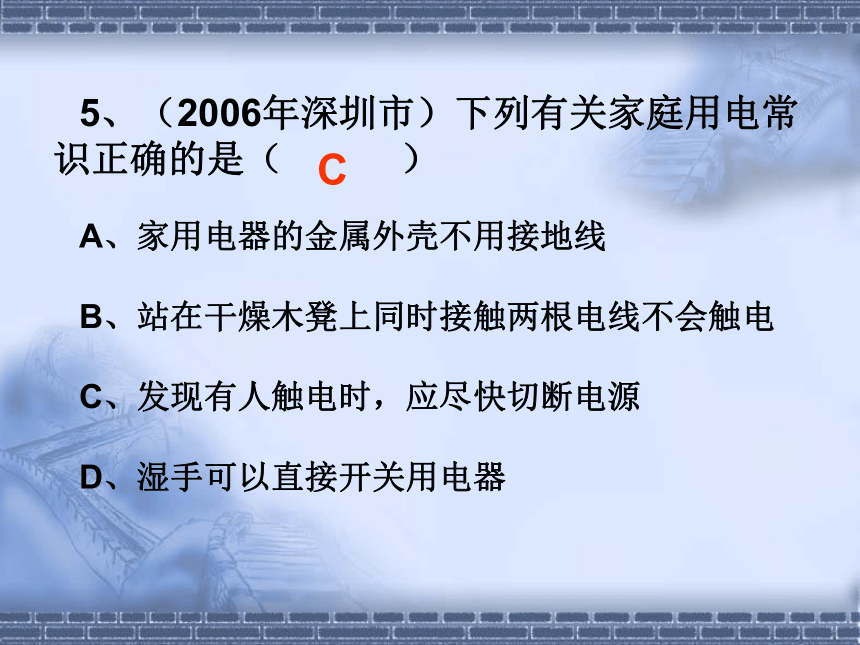 5、（2006年深圳市）下列有关家庭用电常识正确的是（ C ）

A、家用电器的金属外壳不用接地线

B、站在干燥木凳上同时接触两根电线不会触电

C、发现有人触电时，应尽快切断电源

D、湿手可以直接开关用电器